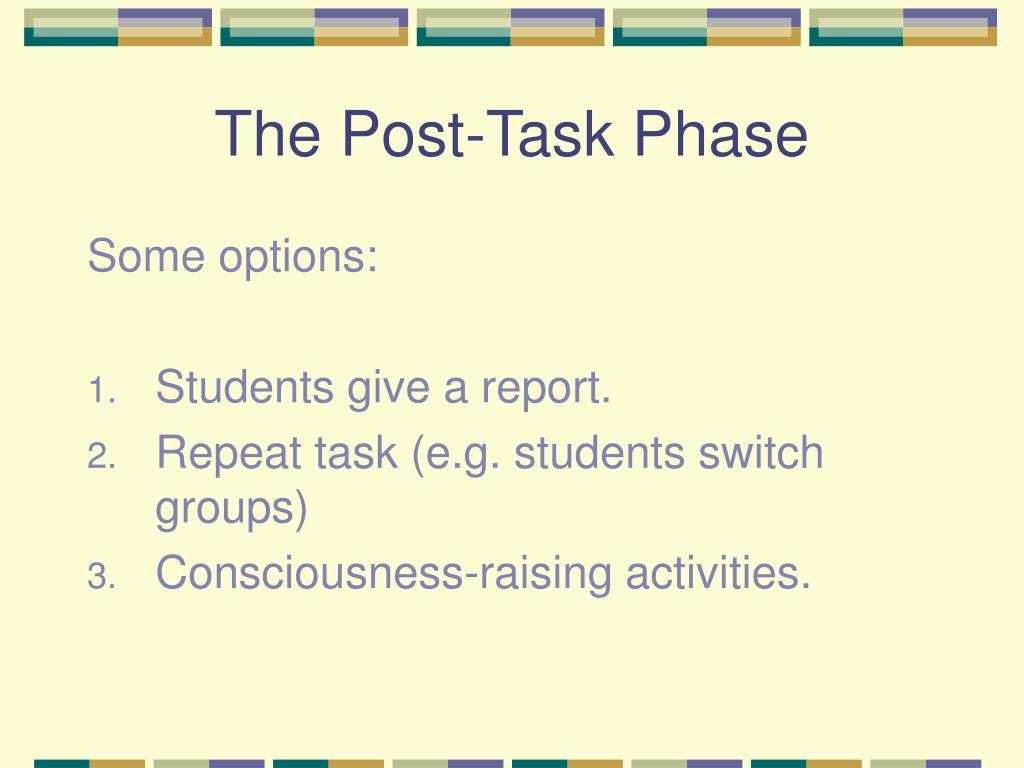 The Post-Task Phase

Some options:

1. Students give a report.
2. Repeat task (e.g. students switch groups)
3. Consciousness-raising activities.